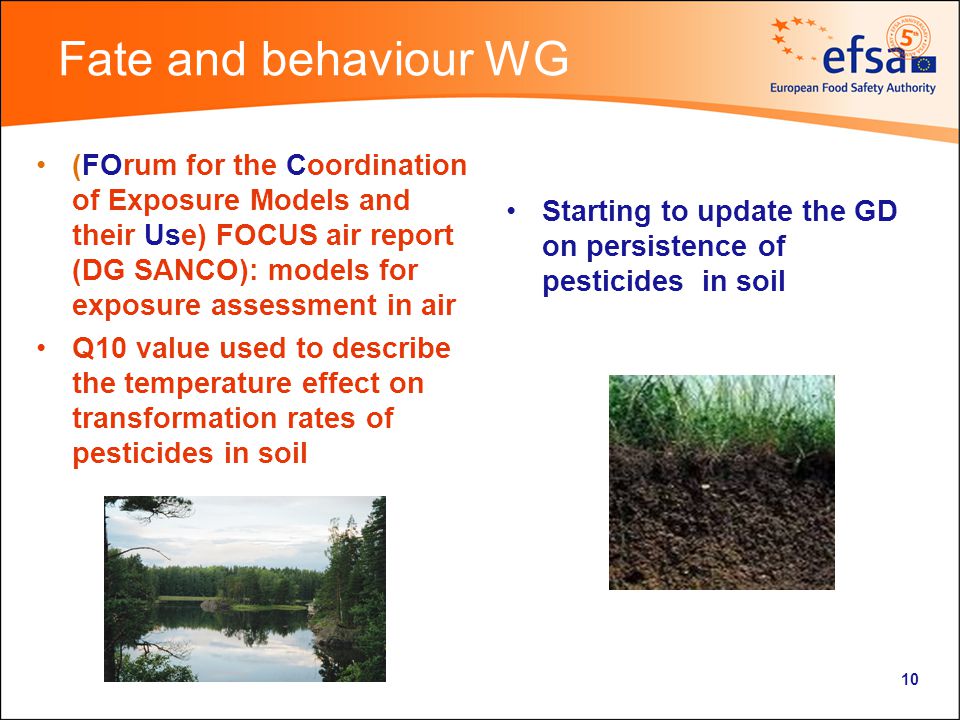 Fate and behaviour WG

efsa
European Food Safety Authority

• (FOrum for the Coordination of Exposure Models and their Use) FOCUS air report (DG SANCO): models for exposure assessment in air
• Q10 value used to describe the temperature effect on transformation rates of pesticides in soil

• Starting to update the GD on persistence of pesticides in soil

10